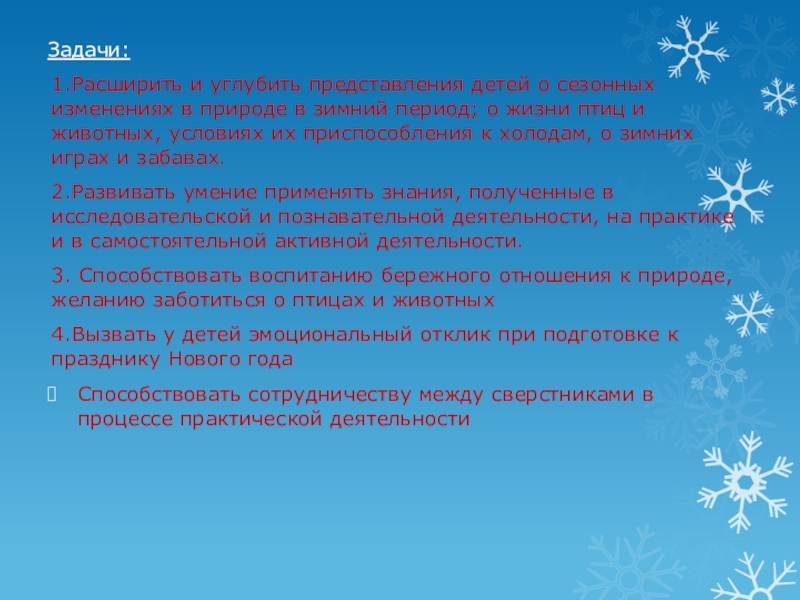 Задачи:

1.Расширить и углубить представления детей о сезонных изменениях в природе в зимний период; о жизни птиц и животных, условиях их приспособления к холодам, о зимних играх и забавах.

2.Развивать умение применять знания, полученные в исследовательской и познавательной деятельности, на практике и в самостоятельной активной деятельности.

3. Способствовать воспитанию бережного отношения к природе, желанию заботиться о птицах и животных

4.Вызвать у детей эмоциональный отклик при подготовке к празднику Нового года

Способствовать сотрудничеству между сверстниками в процессе практической деятельности